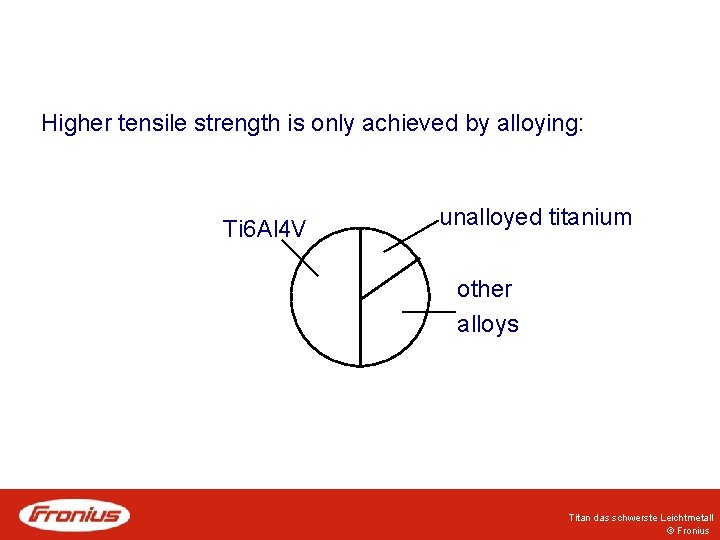 Higher tensile strength is only achieved by alloying:

Ti6Al4V

unalloyed titanium

other alloys

Fronius

Titan das schwerste Leichtmetall
© Fronius